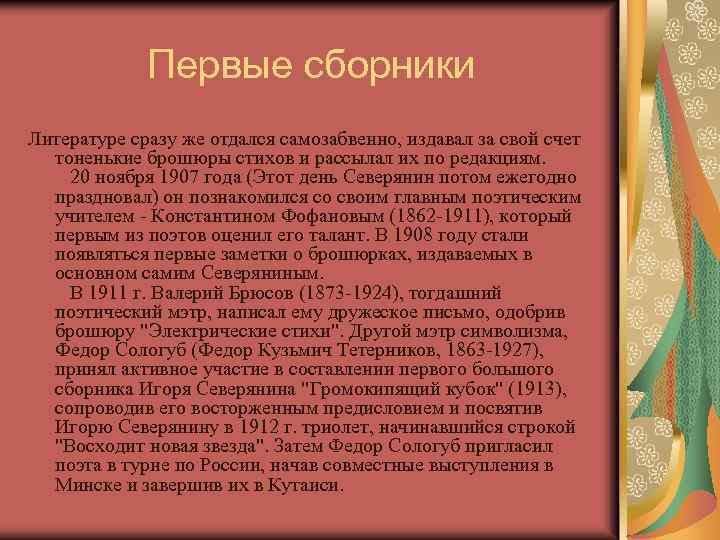 Первые сборники

Литературе сразу же отдался самозабвенно, издавал за свой счет тоненькие брошюры стихов и рассылал их по редакциям.

20 ноября 1907 года (Этот день Северянин потом ежегодно праздновал) он познакомился со своим главным поэтическим учителем - Константином Фофановым (1862-1911), который первым из поэтов оценил его талант. В 1908 году стали появляться первые заметки о брошюрках, издаваемых в основном самим Северяниным.

В 1911 г. Валерий Брюсов (1873-1924), тогдашний поэтический мэтр, написал ему дружеское письмо, одобрив брошюру "Электрические стихи". Другой мэтр символизма, Федор Сологуб (Федор Кузьмич Тетерников, 1863-1927), принял активное участие в составлении первого большого сборника Игоря Северянина "Громокипящий кубок" (1913), сопроводив его восторженным предисловием и посвятив Игорю Северянину в 1912 г. триолет, начинавшийся строкой "Восходит новая звезда". Затем Федор Сологуб пригласил поэта в турне по России, начав совместные выступления в Минске и завершив их в Кутаиси.